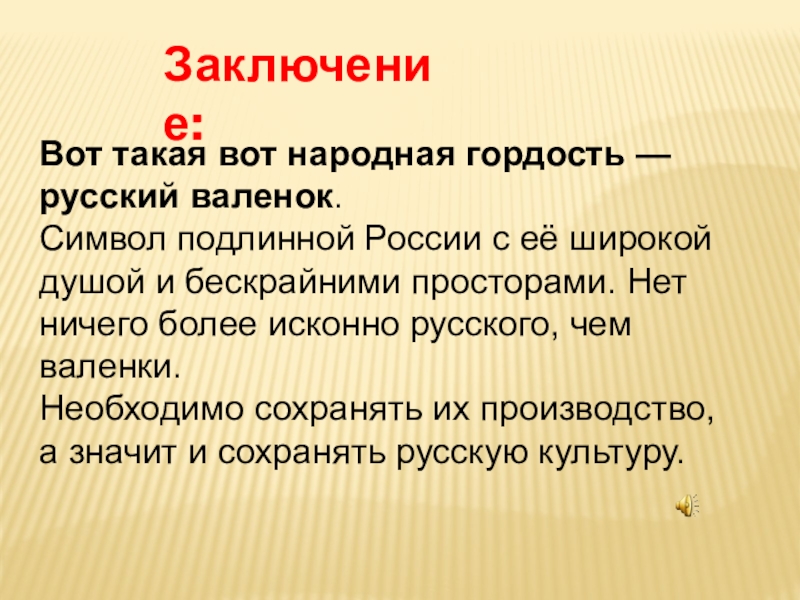 Заключение:

Вот такая вот народная гордость — русский валенок.
Символ подлинной России с её широкой душой и бескрайними просторами. Нет ничего более исконно русского, чем валенки.
Необходимо сохранять их производство, а значит и сохранять русскую культуру.